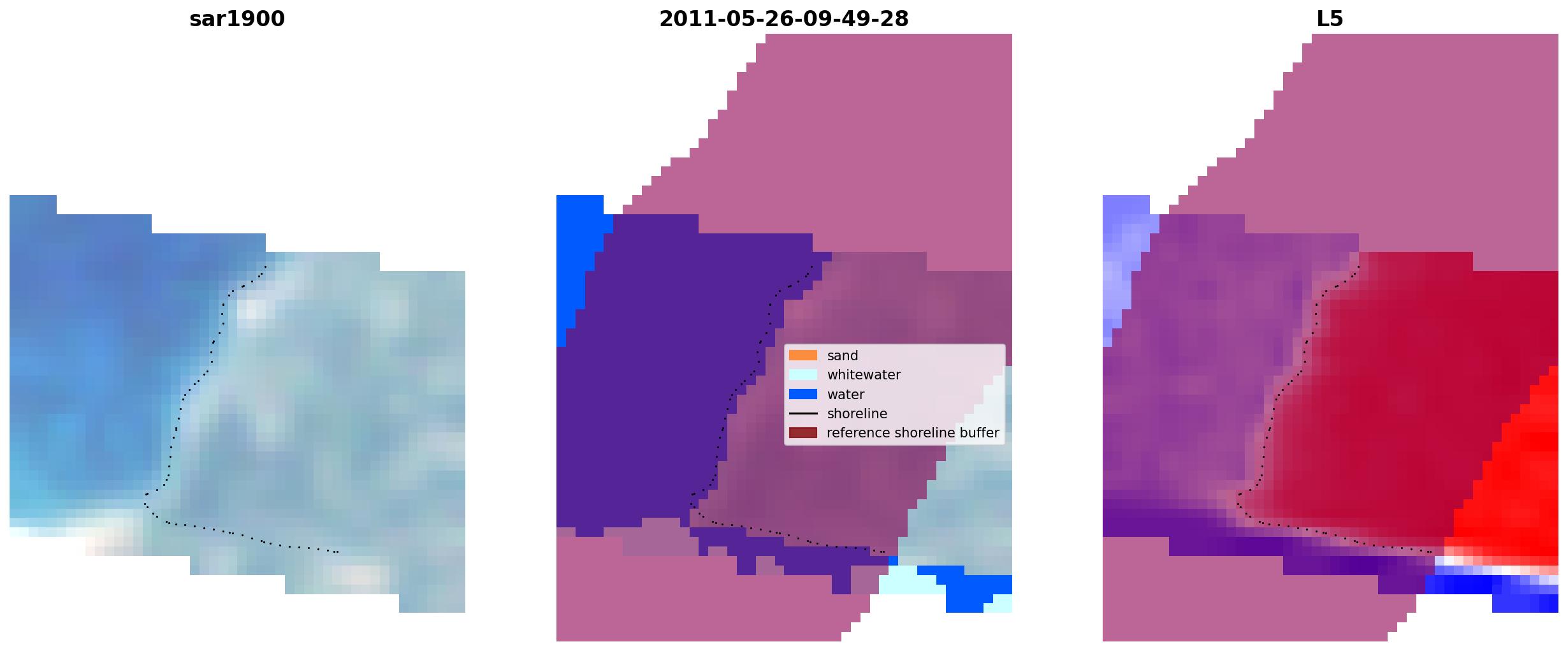 sar1900

2011-05-26-09-49-28

sand
whitewater
water
shoreline
reference shoreline buffer

L5